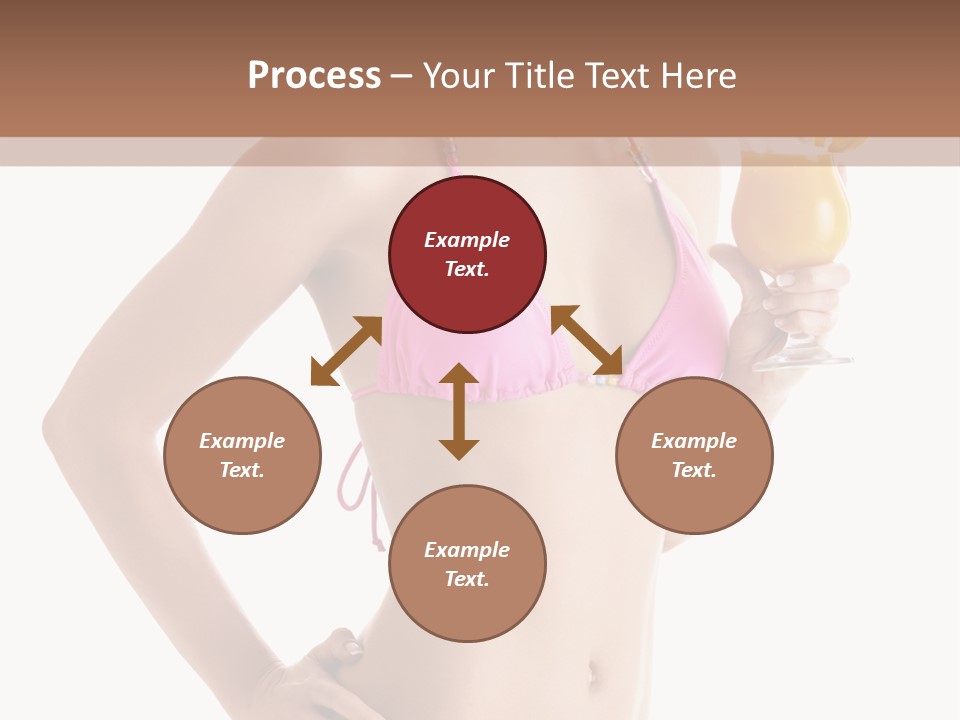 Process – Your Title Text Here

Example Text.

Example Text.

Example Text.

Example Text.